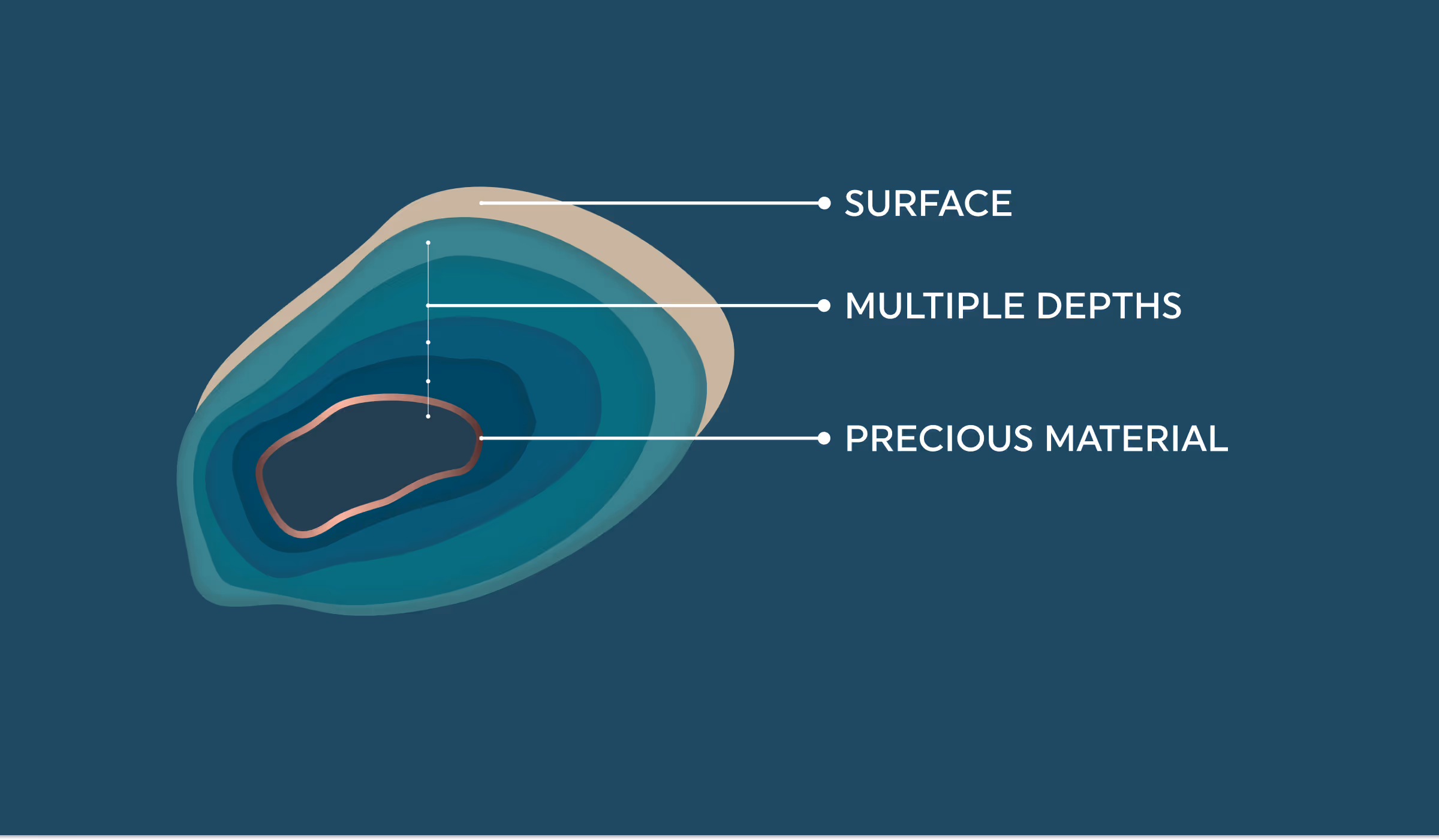 SURFACE

MULTIPLE DEPTHS

PRECIOUS MATERIAL